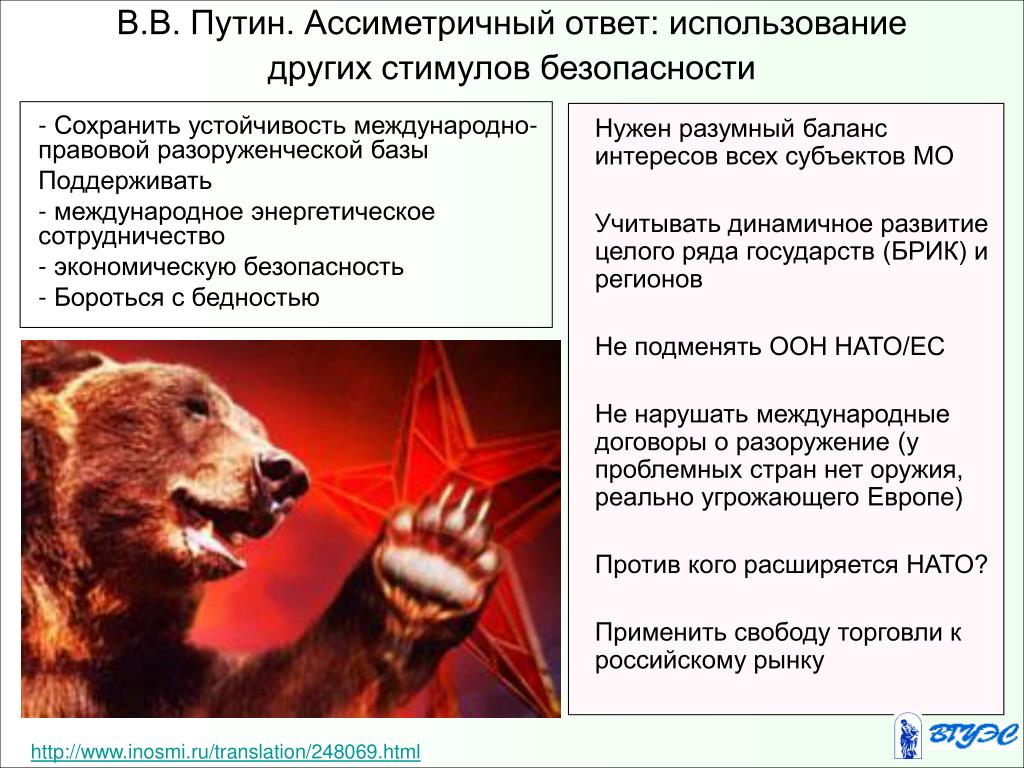 В.В. Путин. Ассиметричный ответ: использование других стимулов безопасности

- Сохранить устойчивость международно-правовой разоруженческой базы
Поддерживать
- международное энергетическое сотрудничество
- экономическую безопасность
- Бороться с бедностью

Нужен разумный баланс интересов всех субъектов МО

Учитывать динамичное развитие целого ряда государств (БРИК) и регионов

Не подменять ООН НАТО/ЕС

Не нарушать международные договоры о разоружение (у проблемных стран нет оружия, реально угрожающего Европе)

Против кого расширяется НАТО?

Применить свободу торговли к российскому рынку

http://www.inosmi.ru/translation/248069.html

ВГУЭС